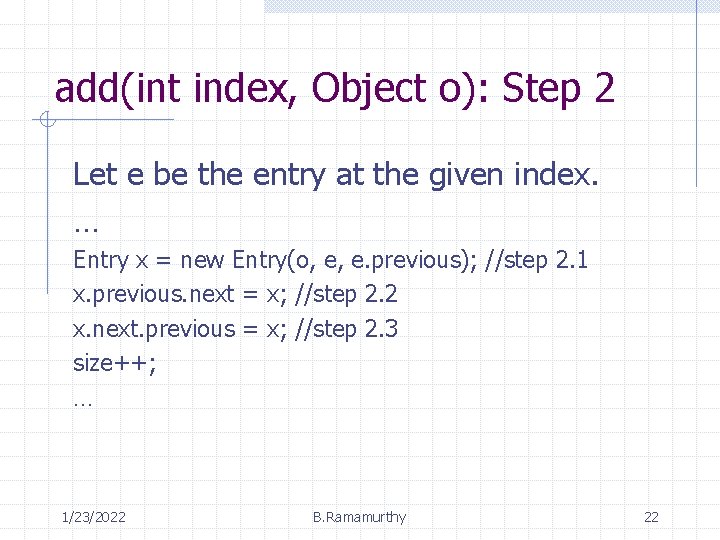 add(int index, Object o): Step 2

Let e be the entry at the given index.

…

Entry x = new Entry(o, e, e.previous); //step 2.1

x.previous.next = x; //step 2.2

x.next.previous = x; //step 2.3

size++;

…

1/23/2022

B.Ramamurthy

22